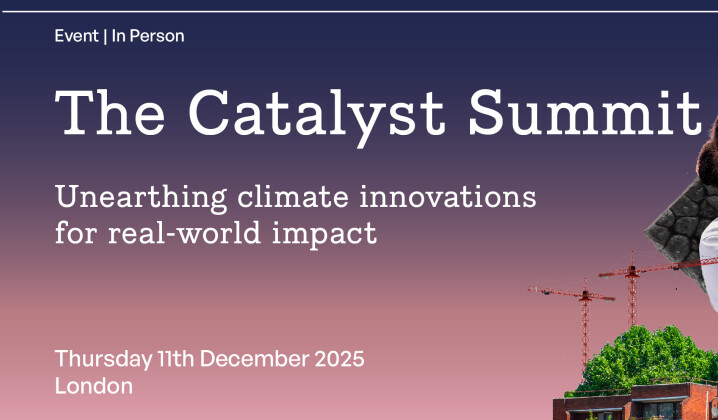 Event | In Person

The Catalyst Summit

Unearthing climate innovations for real-world impact

Thursday 11th December 2025
London